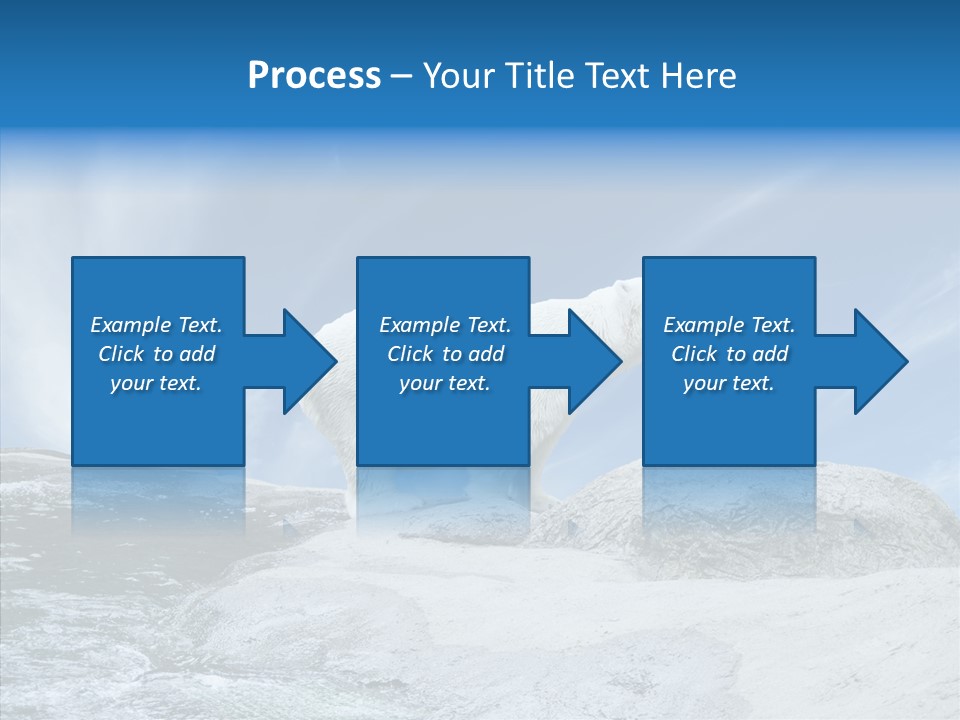 Process – Your Title Text Here

Example Text. Click to add your text.

Example Text. Click to add your text.

Example Text. Click to add your text.